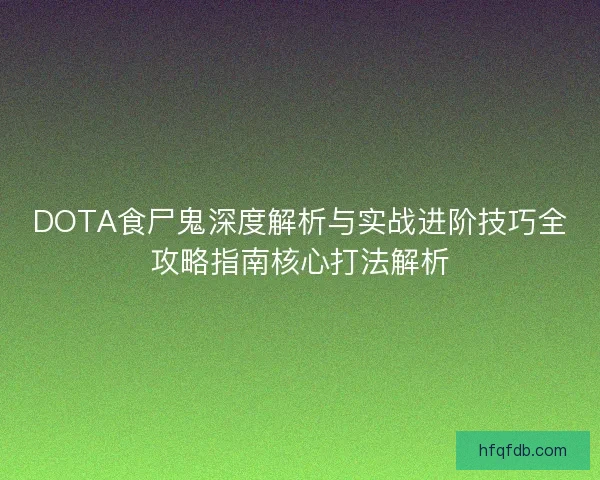 DOTA食尸鬼深度解析与实战进阶技巧全攻略指南核心打法解析

hfqfdb.com